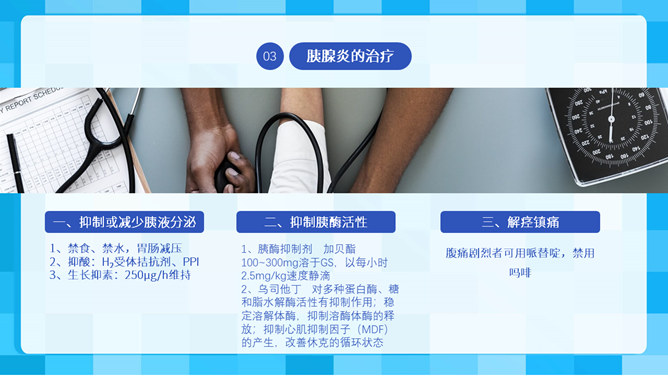 03 胰腺炎的治疗

Y REPORT SCHEDU

一、抑制或减少胰液分泌

1、禁食、禁水，胃肠减压
2、抑酸：$H_2$受体拮抗剂、PPI
3、生长抑素：250μg/h维持

二、抑制胰酶活性

1、胰酶抑制剂 加贝酯 100~300mg溶于GS，以每小时2.5mg/kg速度静滴
2、乌司他丁 对多种蛋白酶、糖和脂水解酶活性有抑制作用；稳定溶解体酶，抑制溶酶体酶的释放；抑制心肌抑制因子（MDF）的产生，改善休克的循环状态

三、解痉镇痛

腹痛剧烈者可用哌替啶，禁用吗啡